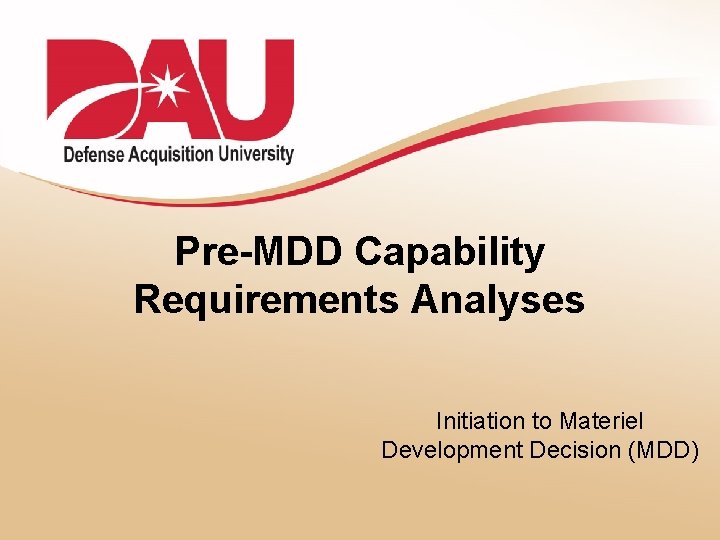 DAU
Defense Acquisition University

Pre-MDD Capability Requirements Analyses

Initiation to Materiel Development Decision (MDD)